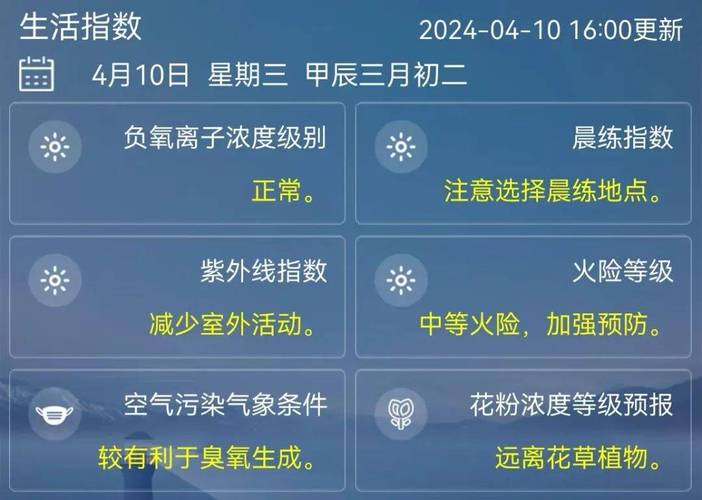 生活指数

2024-04-10 16:00更新

4月10日 星期三 甲辰三月初二

负氧离子浓度级别
正常。

晨练指数
注意选择晨练地点。

紫外线指数
减少室外活动。

火险等级
中等火险，加强预防。

空气污染气象条件
较有利于臭氧生成。

花粉浓度等级预报
远离花草植物。